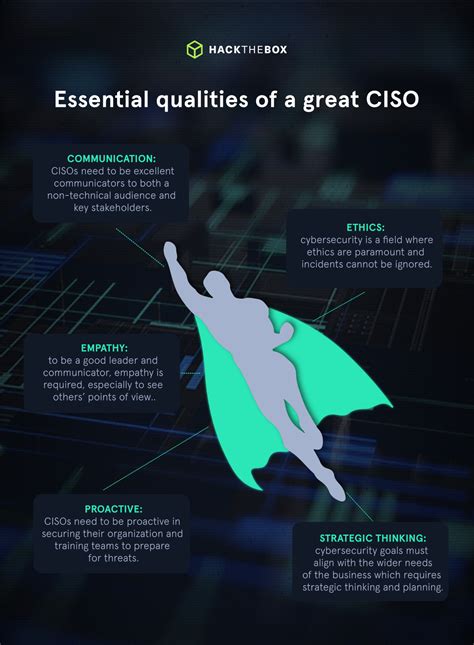 HACKTHEBOX

Essential qualities of a great CISO

COMMUNICATION:
CISOs need to be excellent communicators to both a non-technical audience and key stakeholders.

ETHICS:
cybersecurity is a field where ethics are paramount and incidents cannot be ignored.

EMPATHY:
to be a good leader and communicator, empathy is required, especially to see others' points of view..

PROACTIVE:
CISOs need to be proactive in securing their organization and training teams to prepare for threats.

STRATEGIC THINKING:
cybersecurity goals must align with the wider needs of the business which requires strategic thinking and planning.